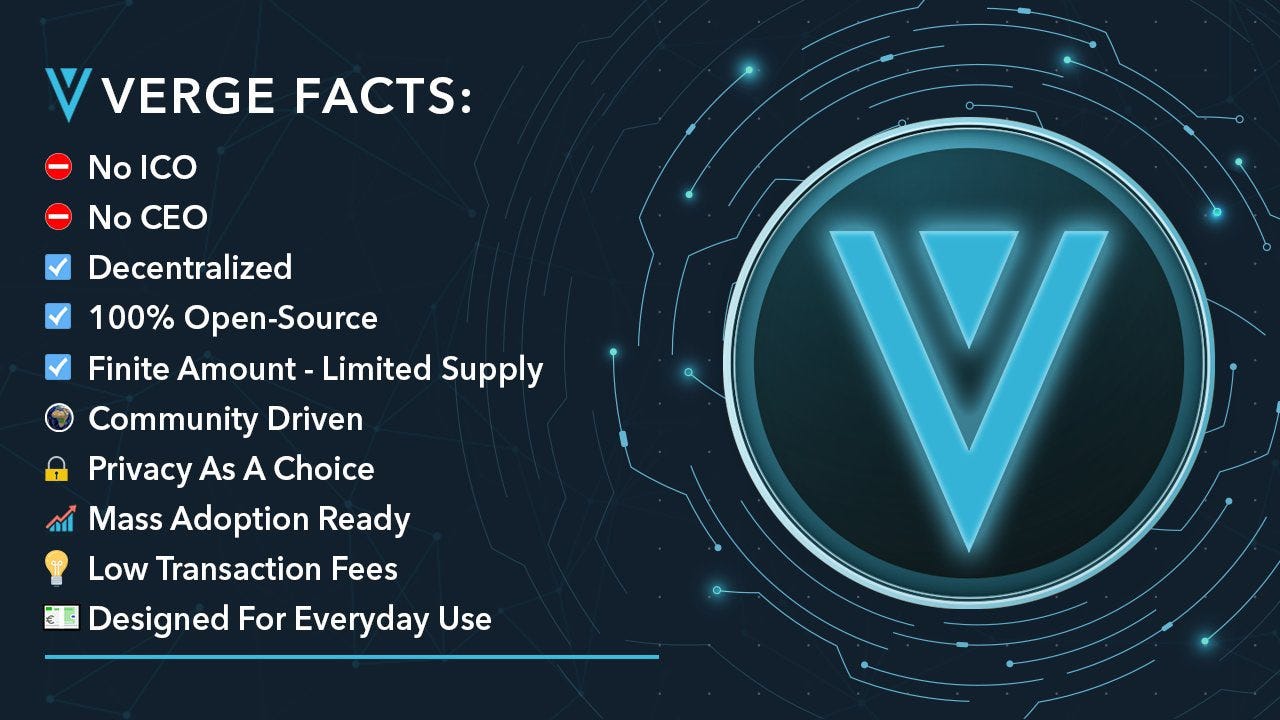 VERGE FACTS:

No ICO
No CEO
Decentralized
100% Open-Source
Finite Amount - Limited Supply
Community Driven
Privacy As A Choice
Mass Adoption Ready
Low Transaction Fees
Designed For Everyday Use